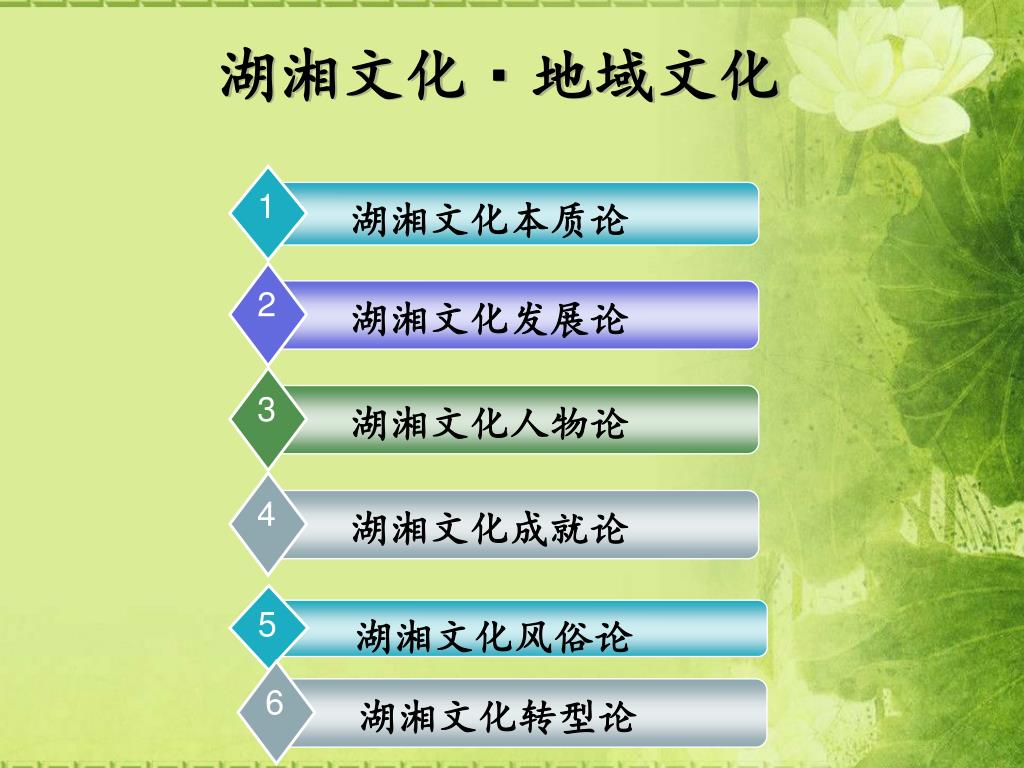 湖湘文化·地域文化

1 湖湘文化本质论

2 湖湘文化发展论

3 湖湘文化人物论

4 湖湘文化成就论

5 湖湘文化风俗论

6 湖湘文化转型论